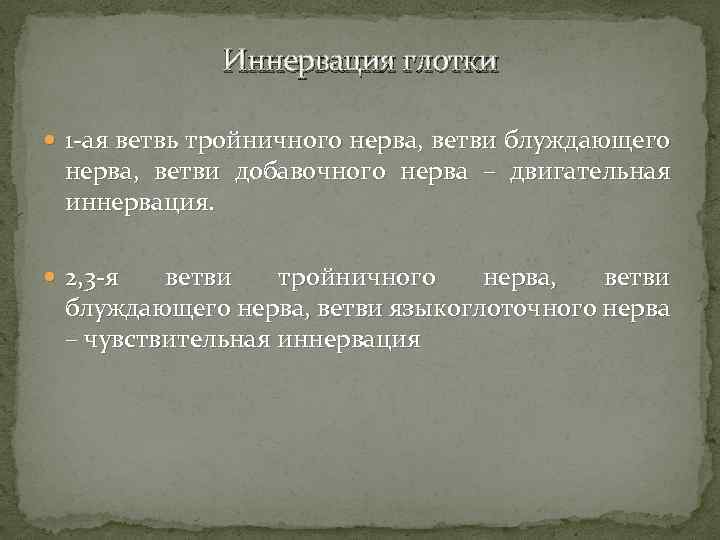 Иннервация глотки

1-ая ветвь тройничного нерва, ветви блуждающего нерва, ветви добавочного нерва – двигательная иннервация.

2,3-я ветви тройничного нерва, ветви блуждающего нерва, ветви языкоглоточного нерва – чувствительная иннервация